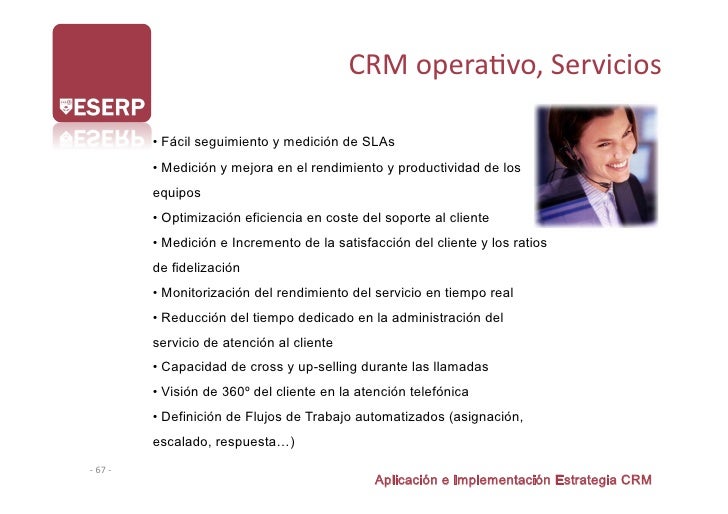 ESERP

CRM operativo, Servicios

• Fácil seguimiento y medición de SLAs
• Medición y mejora en el rendimiento y productividad de los equipos
• Optimización eficiencia en coste del soporte al cliente
• Medición e Incremento de la satisfacción del cliente y los ratios de fidelización
• Monitorización del rendimiento del servicio en tiempo real
• Reducción del tiempo dedicado en la administración del servicio de atención al cliente
• Capacidad de cross y up-selling durante las llamadas
• Visión de 360º del cliente en la atención telefónica
• Definición de Flujos de Trabajo automatizados (asignación, escalado, respuesta…)

- 67 -

Aplicación e Implementación Estrategia CRM